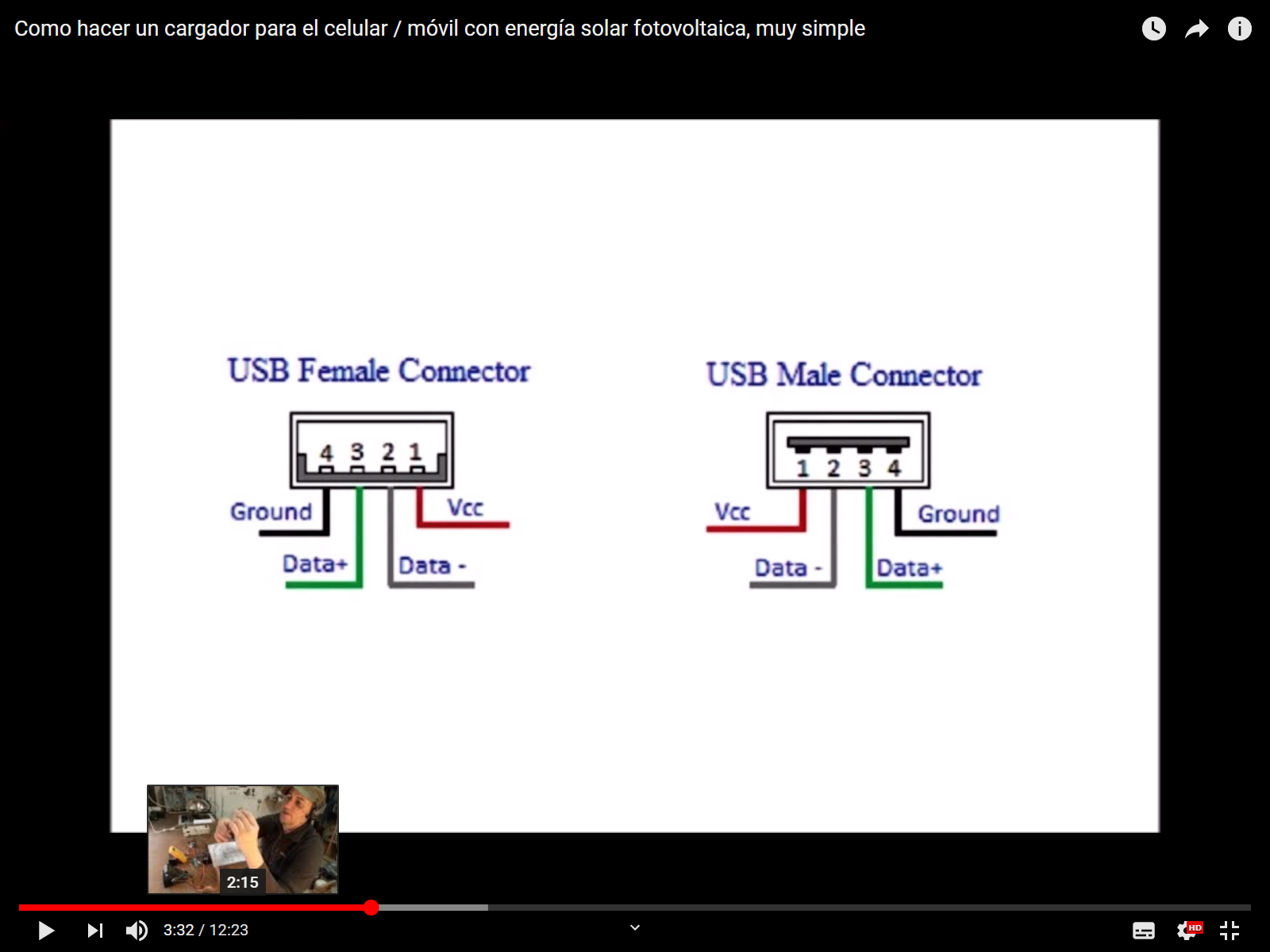 Como hacer un cargador para el celular / móvil con energía solar fotovoltaica, muy simple

USB Female Connector

4 3 2 1

Ground

Vcc

Data+

Data -

USB Male Connector

1 2 3 4

Vcc

Ground

Data -

Data+

2:15

3:32 / 12:23

HD